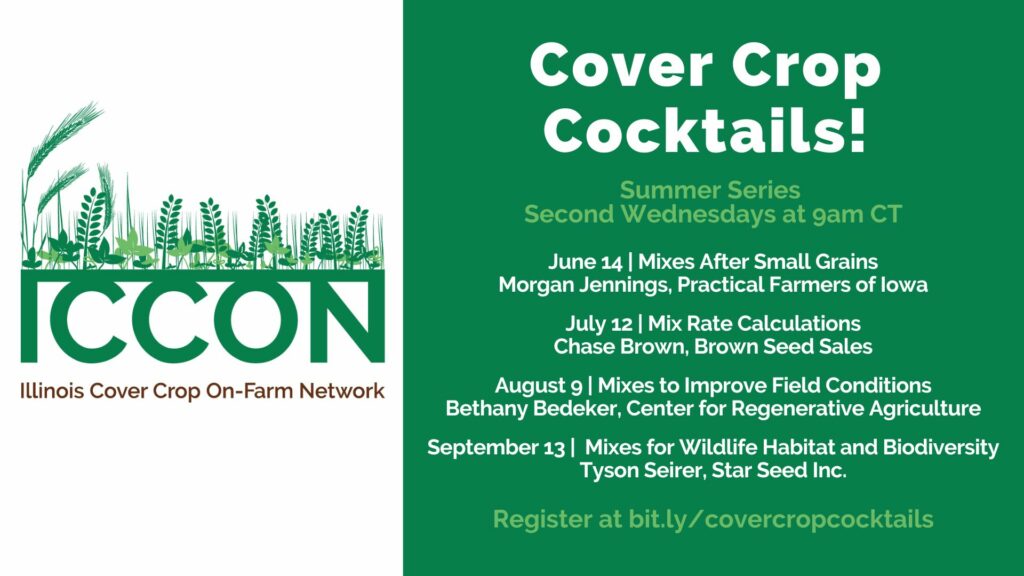 ICCON
Illinois Cover Crop On-Farm Network

Cover Crop Cocktails!

Summer Series
Second Wednesdays at 9am CT

June 14 | Mixes After Small Grains
Morgan Jennings, Practical Farmers of Iowa

July 12 | Mix Rate Calculations
Chase Brown, Brown Seed Sales

August 9 | Mixes to Improve Field Conditions
Bethany Bedeker, Center for Regenerative Agriculture

September 13 | Mixes for Wildlife Habitat and Biodiversity
Tyson Seirer, Star Seed Inc.

Register at bit.ly/covercropcocktails